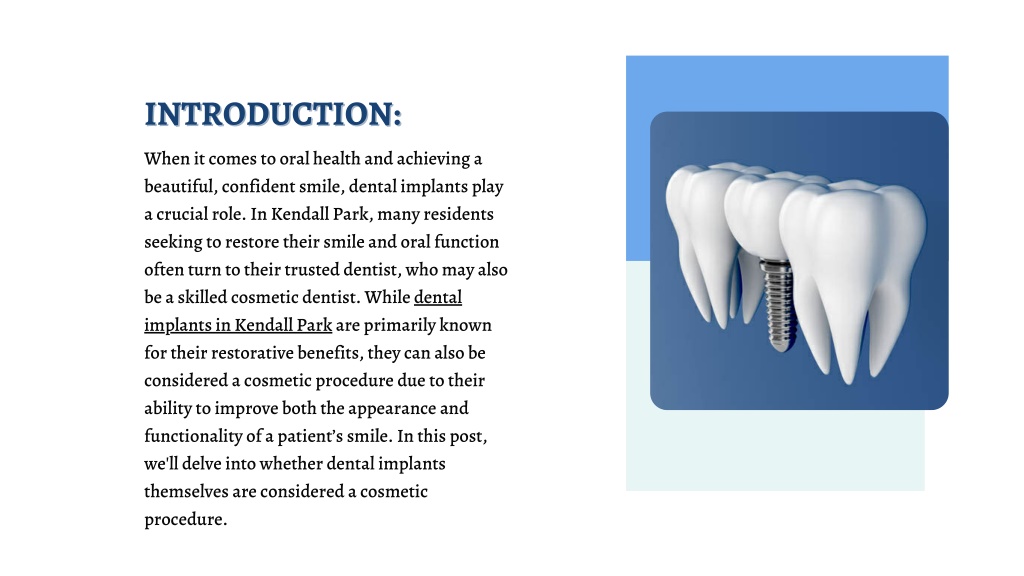 INTRODUCTION:

When it comes to oral health and achieving a beautiful, confident smile, dental implants play a crucial role. In Kendall Park, many residents seeking to restore their smile and oral function often turn to their trusted dentist, who may also be a skilled cosmetic dentist. While dental implants in Kendall Park are primarily known for their restorative benefits, they can also be considered a cosmetic procedure due to their ability to improve both the appearance and functionality of a patient's smile. In this post, we'll delve into whether dental implants themselves are considered a cosmetic procedure.